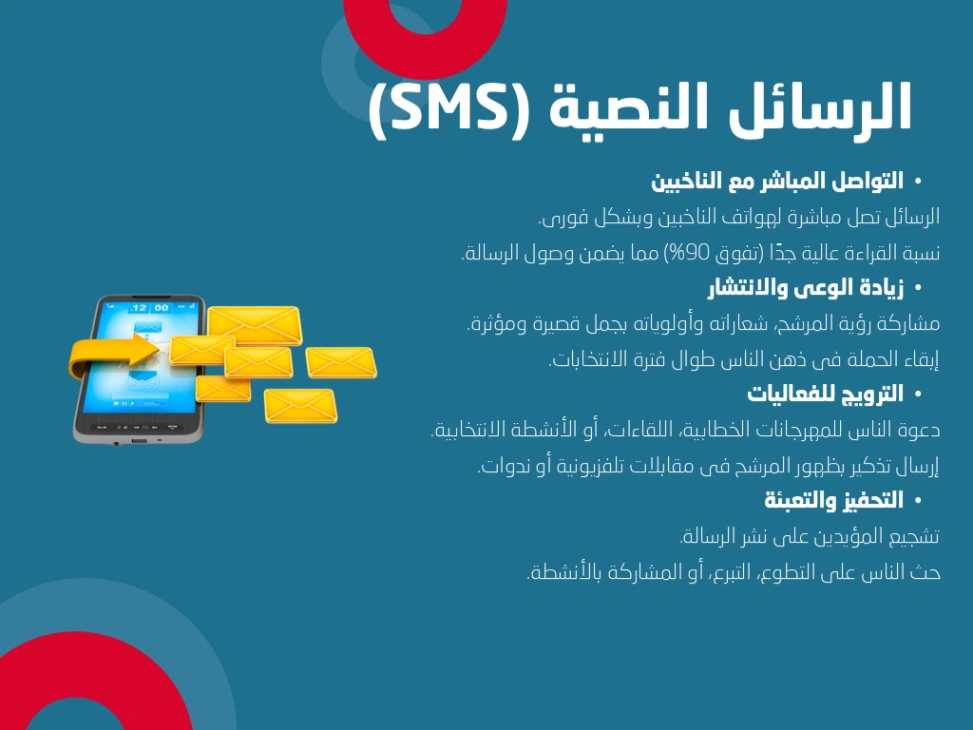 الرسائل النصية (SMS)

• التواصل المباشر مع الناخبين

الرسائل تصل مباشرة لهواتف الناخبين وبشكل فورى.

نسبة القراءة عالية جدًا (تفوق 90%) مما يضمن وصول الرسالة.

• زيادة الوعى والانتشار

مشاركة رؤية المرشح، شعاراته وأولوياته بجمل قصيرة ومؤثرة.

إبقاء الحملة فى ذهن الناس طوال فترة الانتخابات.

• الترويج للفعاليات

دعوة الناس للمهرجانات الخطابية، اللقاءات، أو الأنشطة الانتخابية.

إرسال تذكير بظهور المرشح فى مقابلات تلفزيونية أو ندوات.

• التحفيز والتعبئة

تشجيع المؤيدين على نشر الرسالة.

حث الناس على التطوع، التبرع، أو المشاركة بالأنشطة.

12 00